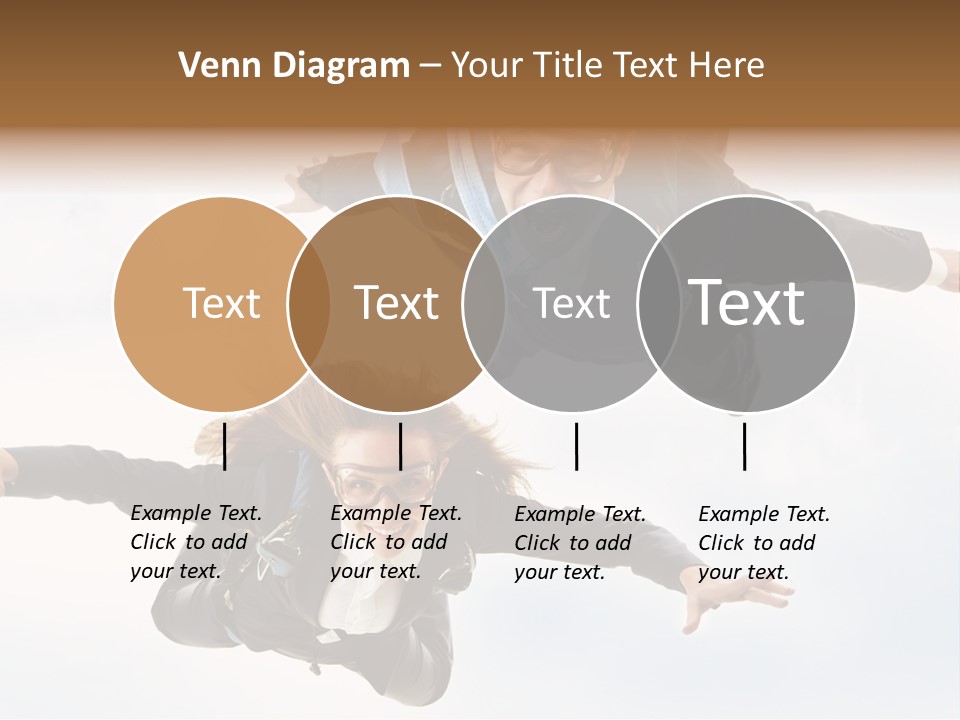 Venn Diagram – Your Title Text Here

Text

Text

Text

Text

Example Text. Click to add your text.

Example Text. Click to add your text.

Example Text. Click to add your text.

Example Text. Click to add your text.